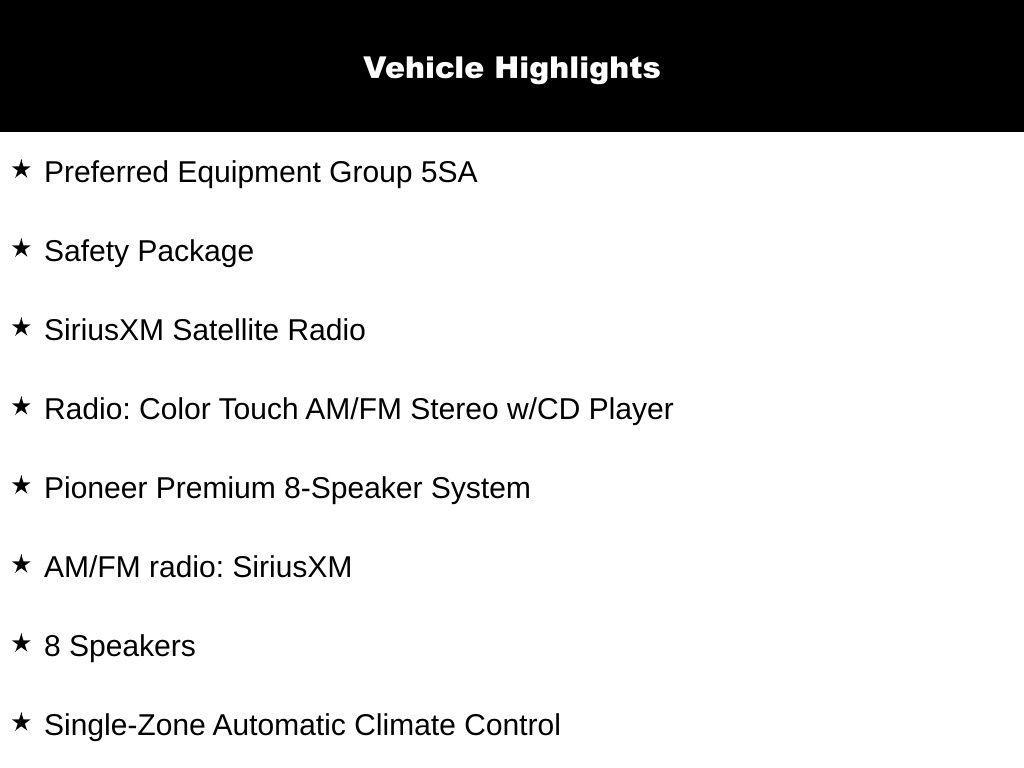 Vehicle Highlights

★ Preferred Equipment Group 5SA

★ Safety Package

★ SiriusXM Satellite Radio

★ Radio: Color Touch AM/FM Stereo w/CD Player

★ Pioneer Premium 8-Speaker System

★ AM/FM radio: SiriusXM

★ 8 Speakers

★ Single-Zone Automatic Climate Control